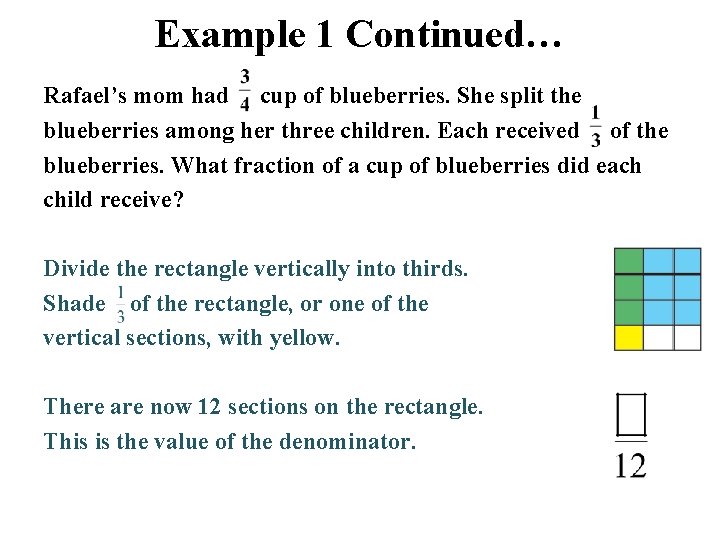 Example 1 Continued…

Rafael's mom had $\frac{3}{4}$ cup of blueberries. She split the blueberries among her three children. Each received $\frac{1}{3}$ of the blueberries. What fraction of a cup of blueberries did each child receive?

Divide the rectangle vertically into thirds. Shade $\frac{1}{3}$ of the rectangle, or one of the vertical sections, with yellow.

There are now 12 sections on the rectangle. This is the value of the denominator.

$\frac{\square}{12}$